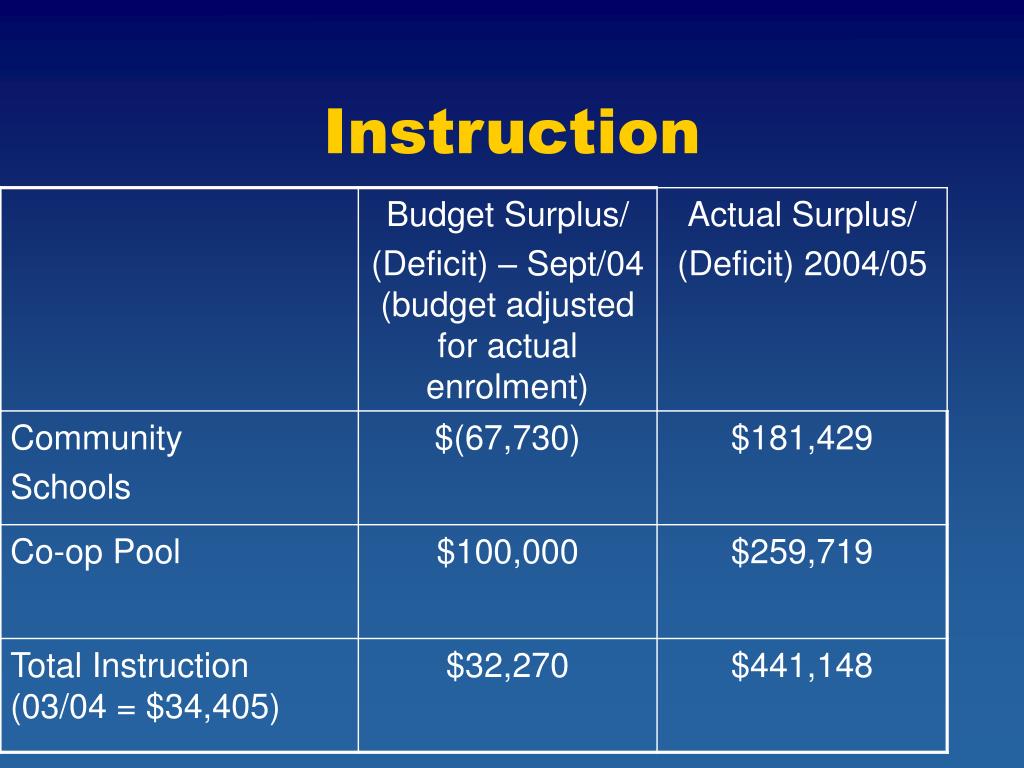 Instruction

| | Budget Surplus/ (Deficit) – Sept/04 (budget adjusted for actual enrolment) | Actual Surplus/ (Deficit) 2004/05 |
|---|---|---|
| Community Schools | \$(67,730) | \$181,429 |
| Co-op Pool | \$100,000 | \$259,719 |
| Total Instruction (03/04 = \$34,405) | \$32,270 | \$441,148 |